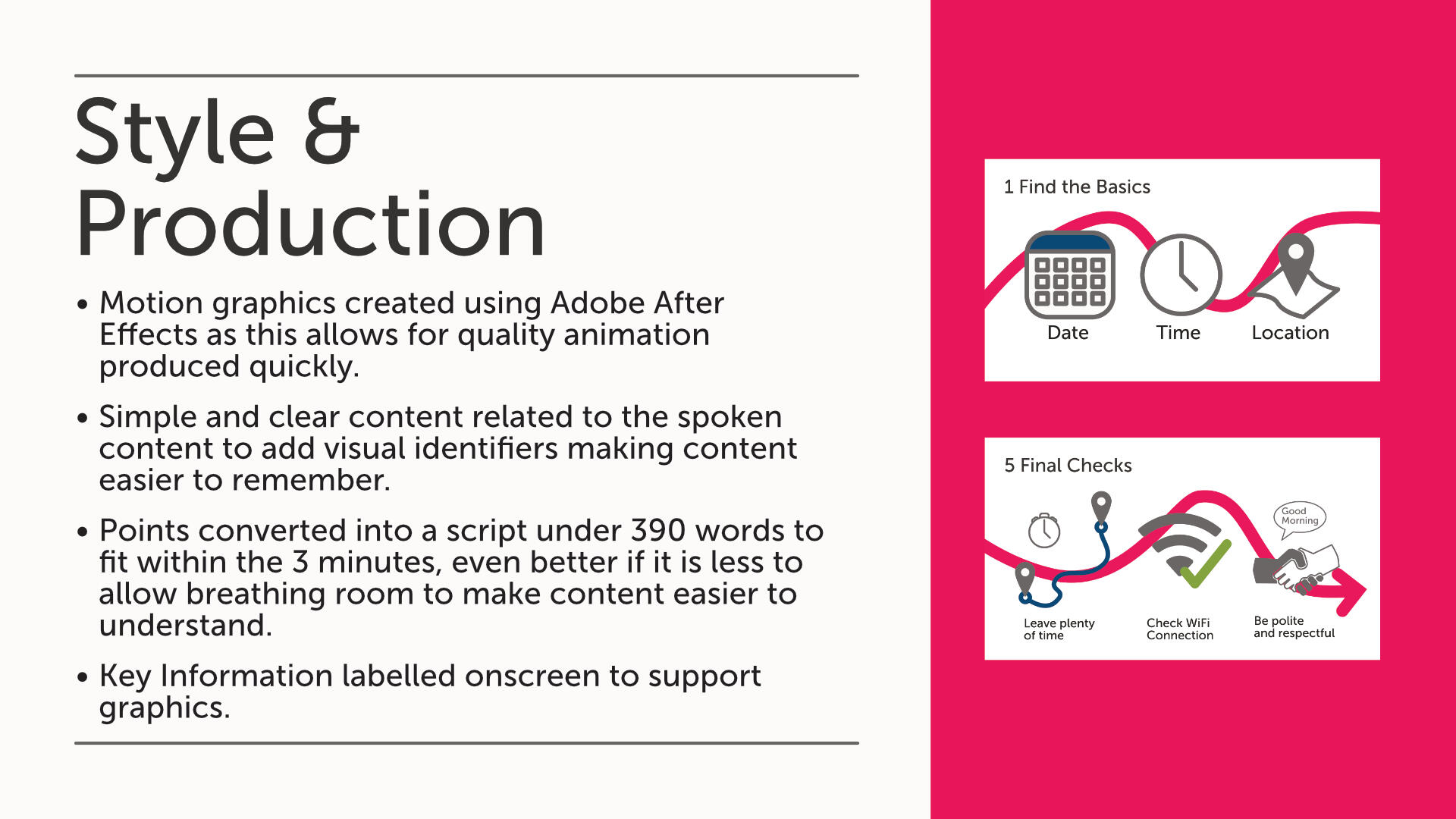 Style & Production

• Motion graphics created using Adobe After Effects as this allows for quality animation produced quickly.

• Simple and clear content related to the spoken content to add visual identifiers making content easier to remember.

• Points converted into a script under 390 words to fit within the 3 minutes, even better if it is less to allow breathing room to make content easier to understand.

• Key Information labelled onscreen to support graphics.

1 Find the Basics

Date

Time

Location

5 Final Checks

Good Morning

Leave plenty of time

Check WiFi Connection

Be polite and respectful